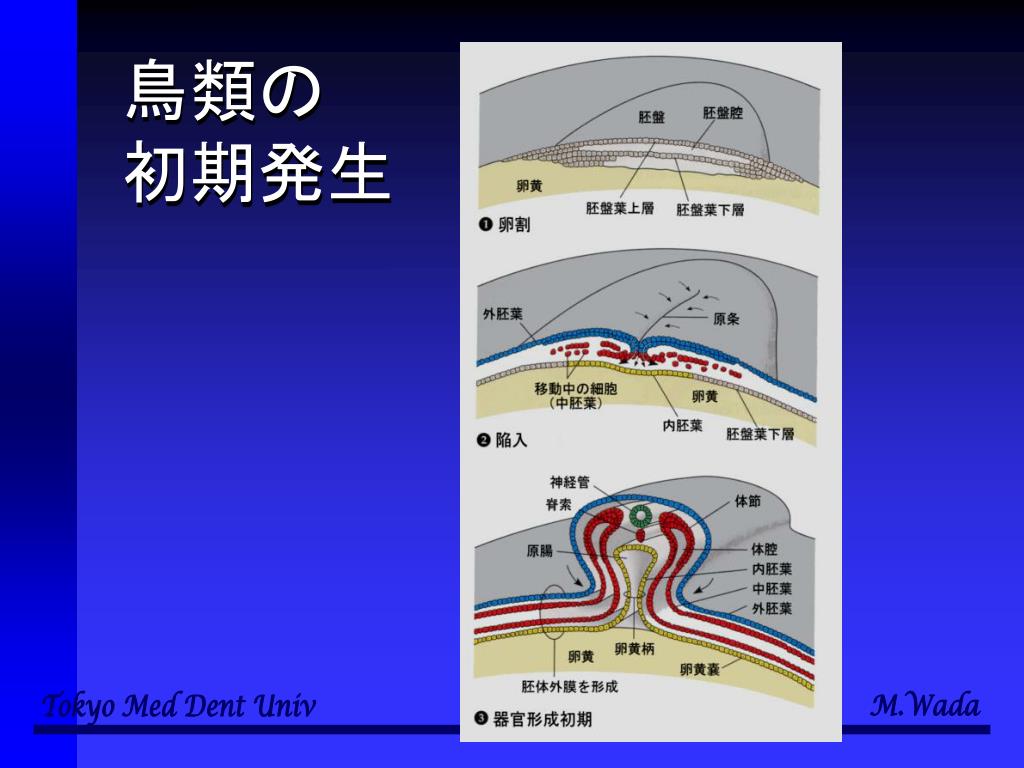 鳥類の
初期発生

胚盤
胚盤腔
卵黄
胚盤葉上層
胚盤葉下層
❶ 卵割

外胚葉
原条
移動中の細胞
（中胚葉）
卵黄
内胚葉
胚盤葉下層
❷ 陥入

神経管
脊索
体節
原腸
体腔
内胚葉
中胚葉
外胚葉
卵黄
卵黄柄
卵黄嚢
胚体外膜を形成
❸ 器官形成初期

Tokyo Med Dent Univ
M.Wada